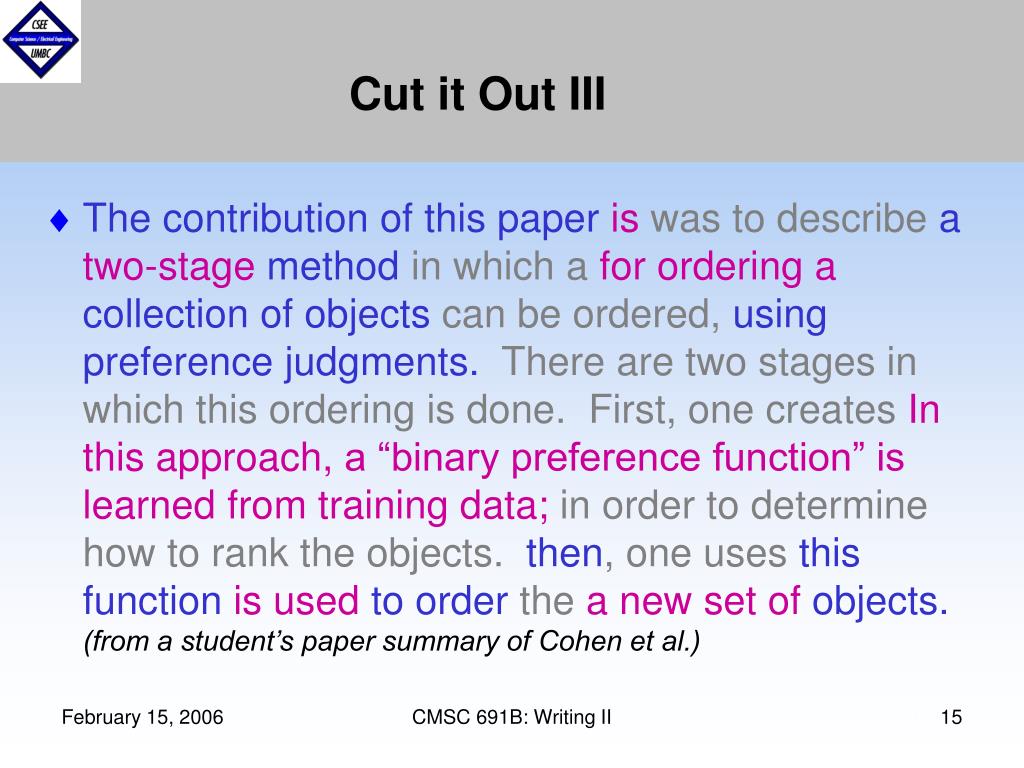 CSEE
Computer Science / Electrical Engineering
UMBC

Cut it Out III

♦ The contribution of this paper is was to describe a two-stage method in which a for ordering a collection of objects can be ordered, using preference judgments. There are two stages in which this ordering is done. First, one creates In this approach, a “binary preference function” is learned from training data; in order to determine how to rank the objects. then, one uses this function is used to order the a new set of objects.
(from a student’s paper summary of Cohen et al.)

February 15, 2006

CMSC 691B: Writing II

15